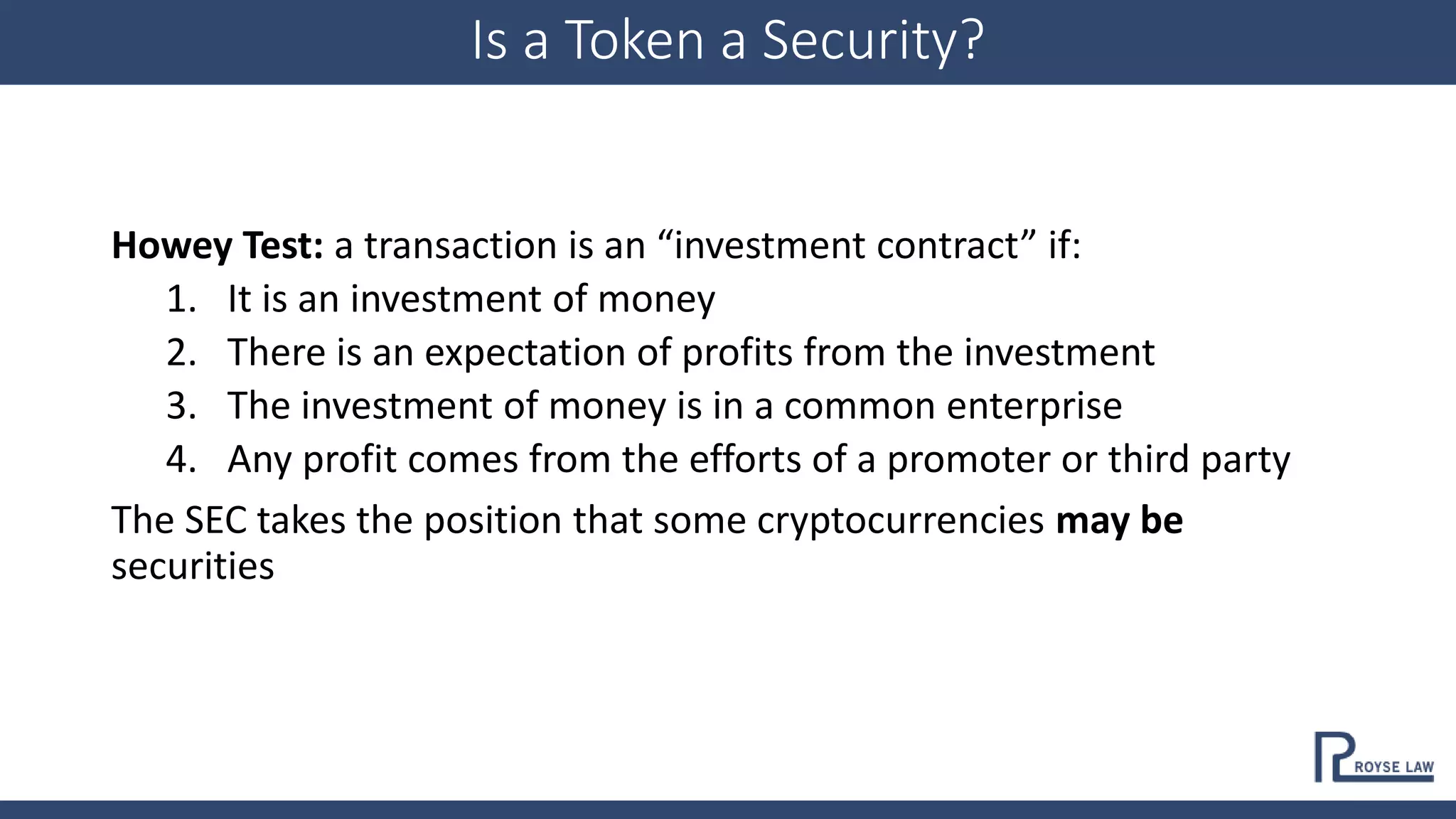 Is a Token a Security?

Howey Test: a transaction is an “investment contract” if:
1. It is an investment of money
2. There is an expectation of profits from the investment
3. The investment of money is in a common enterprise
4. Any profit comes from the efforts of a promoter or third party

The SEC takes the position that some cryptocurrencies may be securities

ROYSE LAW